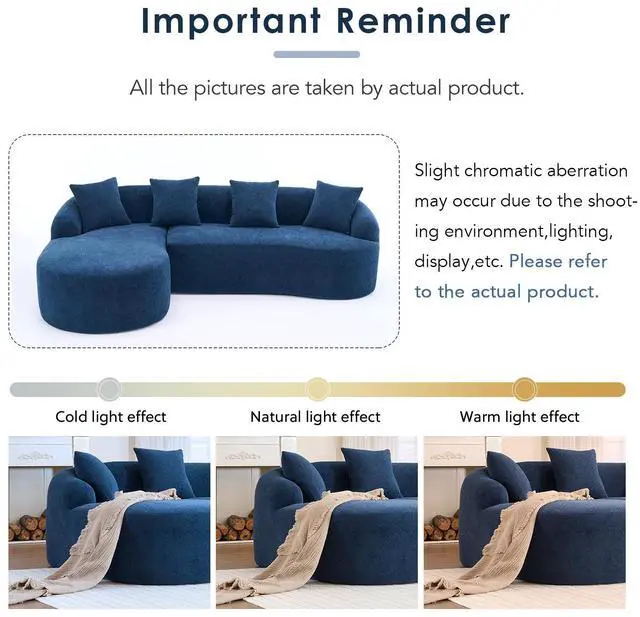 Important Reminder

All the pictures are taken by actual product.

Slight chromatic aberration may occur due to the shooting environment,lighting, display,etc. Please refer to the actual product.

Cold light effect

Natural light effect

Warm light effect